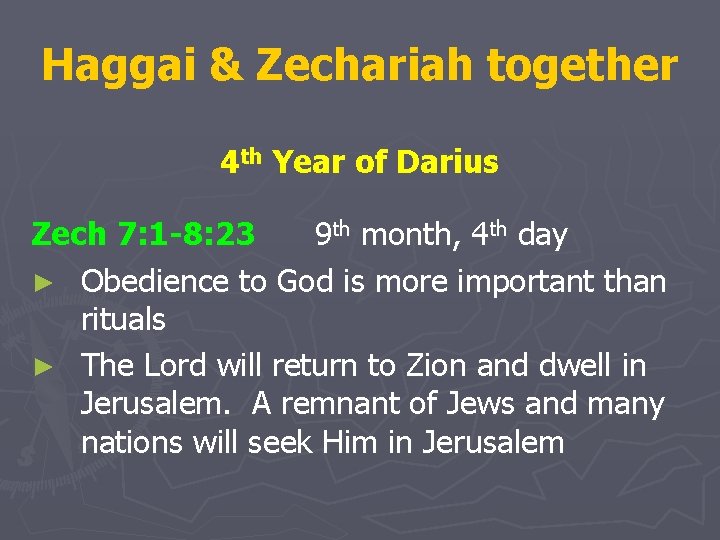 Haggai & Zechariah together

4th Year of Darius

Zech 7:1-8:23 9th month, 4th day

► Obedience to God is more important than rituals

► The Lord will return to Zion and dwell in Jerusalem. A remnant of Jews and many nations will seek Him in Jerusalem